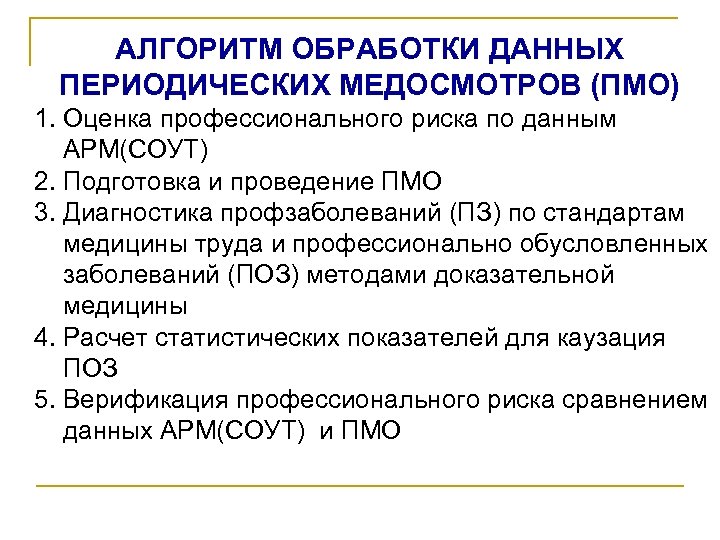 АЛГОРИТМ ОБРАБОТКИ ДАННЫХ ПЕРИОДИЧЕСКИХ МЕДОСМОТРОВ (ПМО)

1. Оценка профессионального риска по данным АРМ(СОУТ)
2. Подготовка и проведение ПМО
3. Диагностика профзаболеваний (ПЗ) по стандартам медицины труда и профессионально обусловленных заболеваний (ПОЗ) методами доказательной медицины
4. Расчет статистических показателей для каузация ПОЗ
5. Верификация профессионального риска сравнением данных АРМ(СОУТ) и ПМО